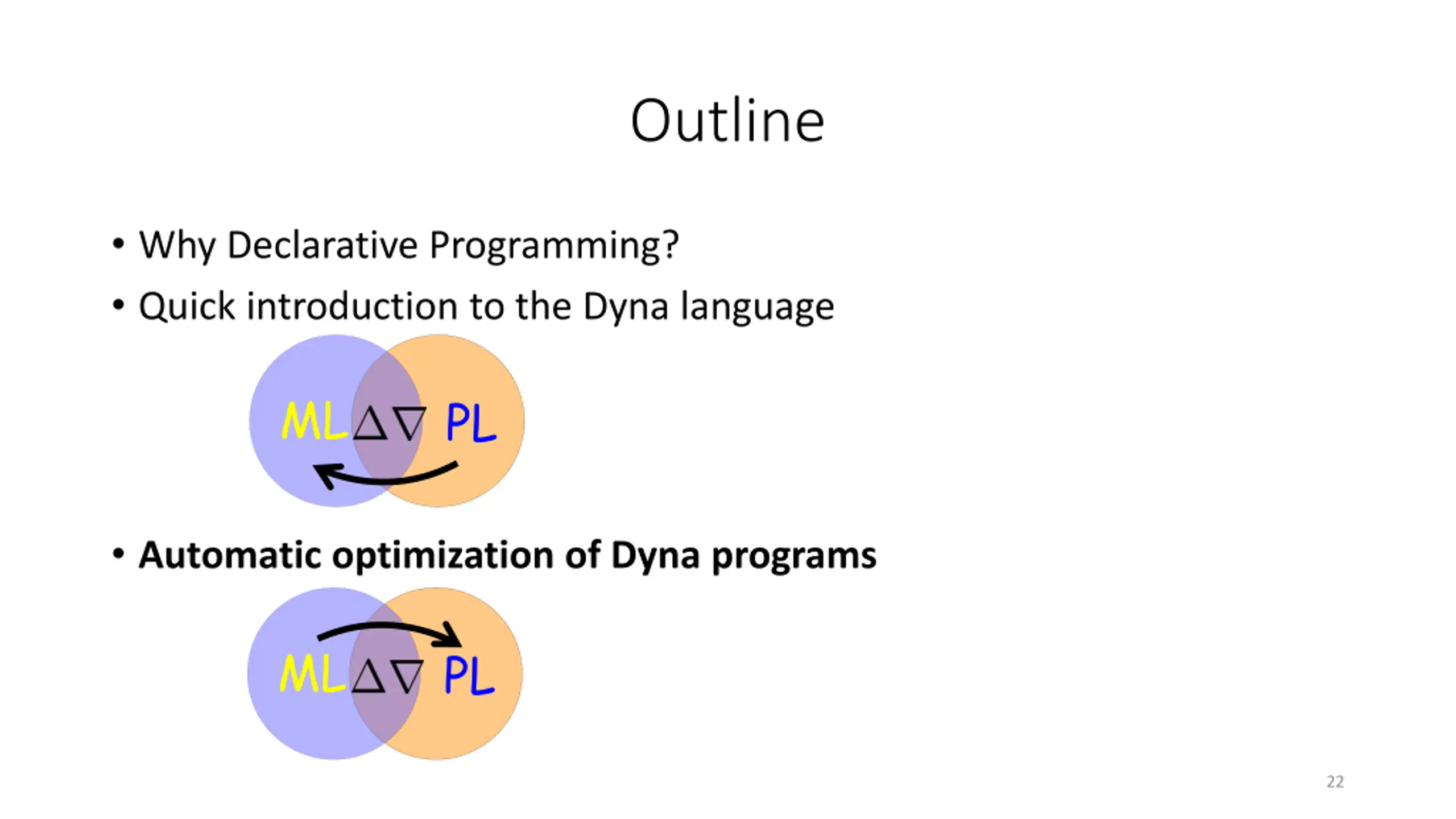 Outline

• Why Declarative Programming?
• Quick introduction to the Dyna language

ML $\Delta\nabla$ PL

• **Automatic optimization of Dyna programs**

ML $\Delta\nabla$ PL

22